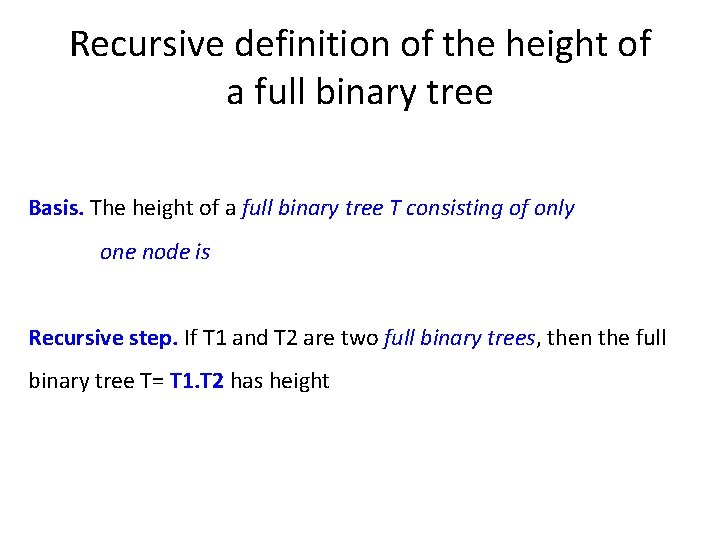 Recursive definition of the height of a full binary tree

Basis. The height of a full binary tree T consisting of only one node is

Recursive step. If T1 and T2 are two full binary trees, then the full binary tree T= T1.T2 has height